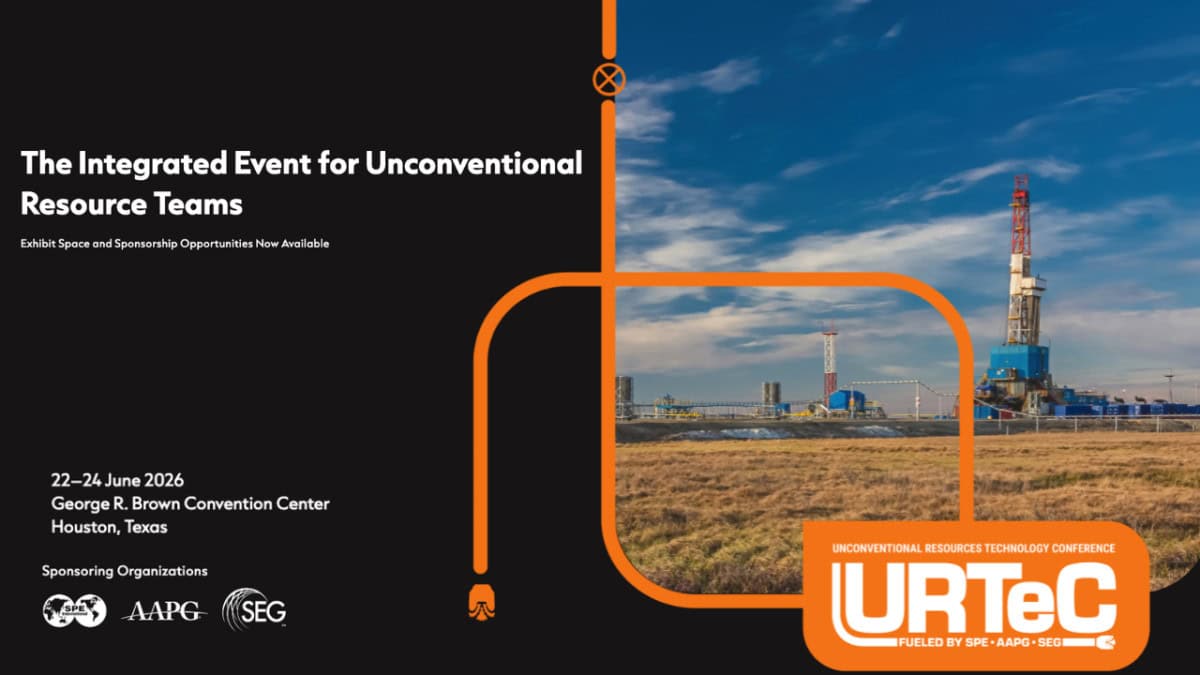 The Integrated Event for Unconventional Resource Teams

Exhibit Space and Sponsorship Opportunities Now Available

22–24 June 2026
George R. Brown Convention Center
Houston, Texas

Sponsoring Organizations

SPE AAPG SEG

UNCONVENTIONAL RESOURCES TECHNOLOGY CONFERENCE
URTeC
FUELED BY SPE • AAPG • SEG